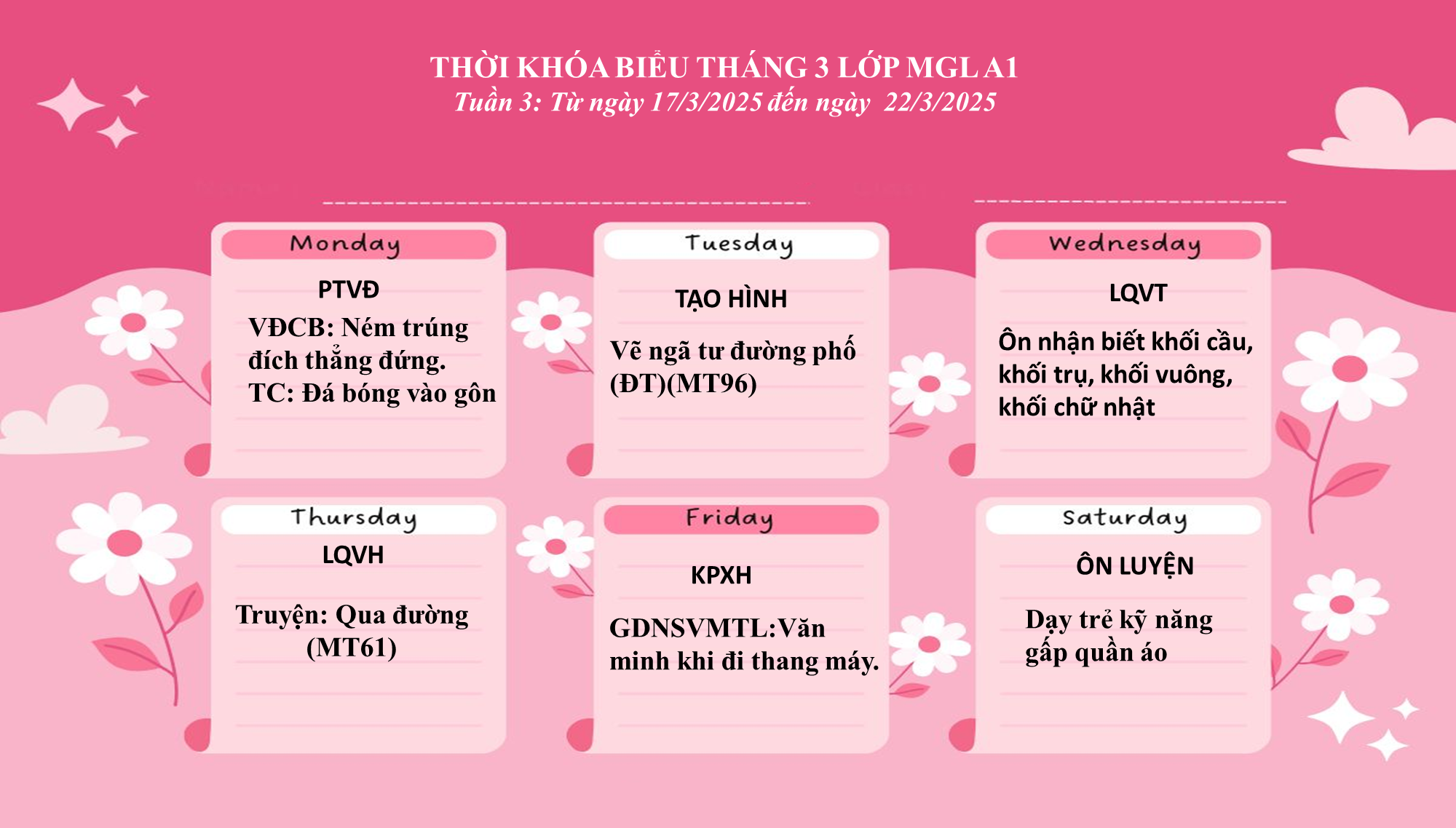 THỜI KHÓA BIỂU THÁNG 3 LỚP MGL A1
Tuần 3: Từ ngày 17/3/2025 đến ngày 22/3/2025

Monday
PTVĐ
VĐCB: Ném trúng đích thẳng đứng.
TC: Đá bóng vào gôn

Tuesday
TẠO HÌNH
Vẽ ngã tư đường phố (ĐT)(MT96)

Wednesday
LQVT
Ôn nhận biết khối cầu, khối trụ, khối vuông, khối chữ nhật

Thursday
LQVH
Truyện: Qua đường (MT61)

Friday
KPXH
GDNSVMTL:Văn minh khi đi thang máy.

Saturday
ÔN LUYỆN
Dạy trẻ kỹ năng gấp quần áo